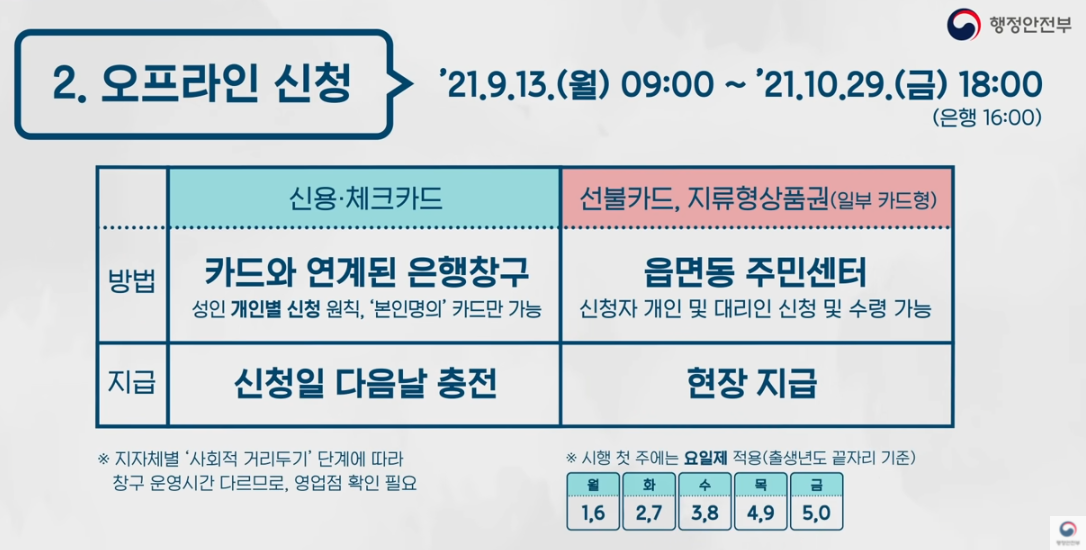 행정안전부

2. 오프라인 신청

'21.9.13.(월) 09:00 ~ '21.10.29.(금) 18:00
(은행 16:00)

| | 신용·체크카드 | 선불카드, 지류형상품권(일부 카드형) |
|---|---|---|
| 방법 | 카드와 연계된 은행창구 성인 개인별 신청 원칙, '본인명의' 카드만 가능 | 읍면동 주민센터 신청자 개인 및 대리인 신청 및 수령 가능 |
| 지급 | 신청일 다음날 충전 | 현장 지급 |

※ 지자체별 '사회적 거리두기' 단계에 따라 창구 운영시간 다르므로, 영업점 확인 필요

※ 시행 첫 주에는 요일제 적용(출생년도 끝자리 기준)

| 월 | 화 | 수 | 목 | 금 |
|---|---|---|---|---|
| 1,6 | 2,7 | 3,8 | 4,9 | 5,0 |

행정안전부